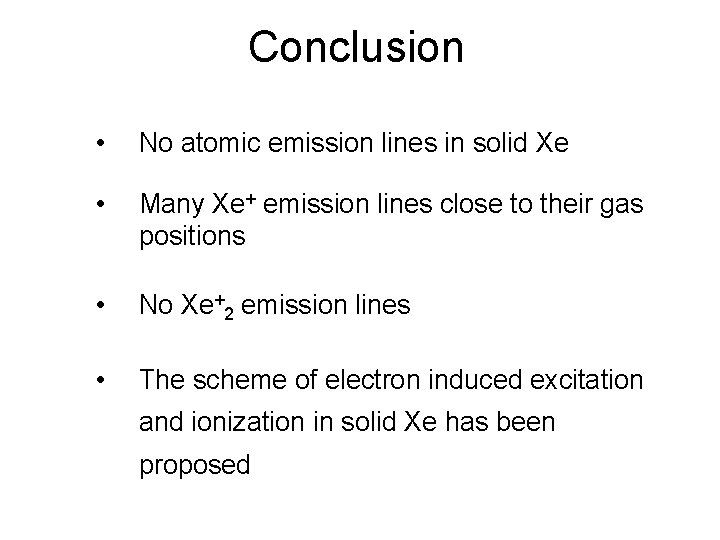 Conclusion

• No atomic emission lines in solid Xe

• Many $Xe^+$ emission lines close to their gas positions

• No $Xe^+_2$ emission lines

• The scheme of electron induced excitation and ionization in solid Xe has been proposed